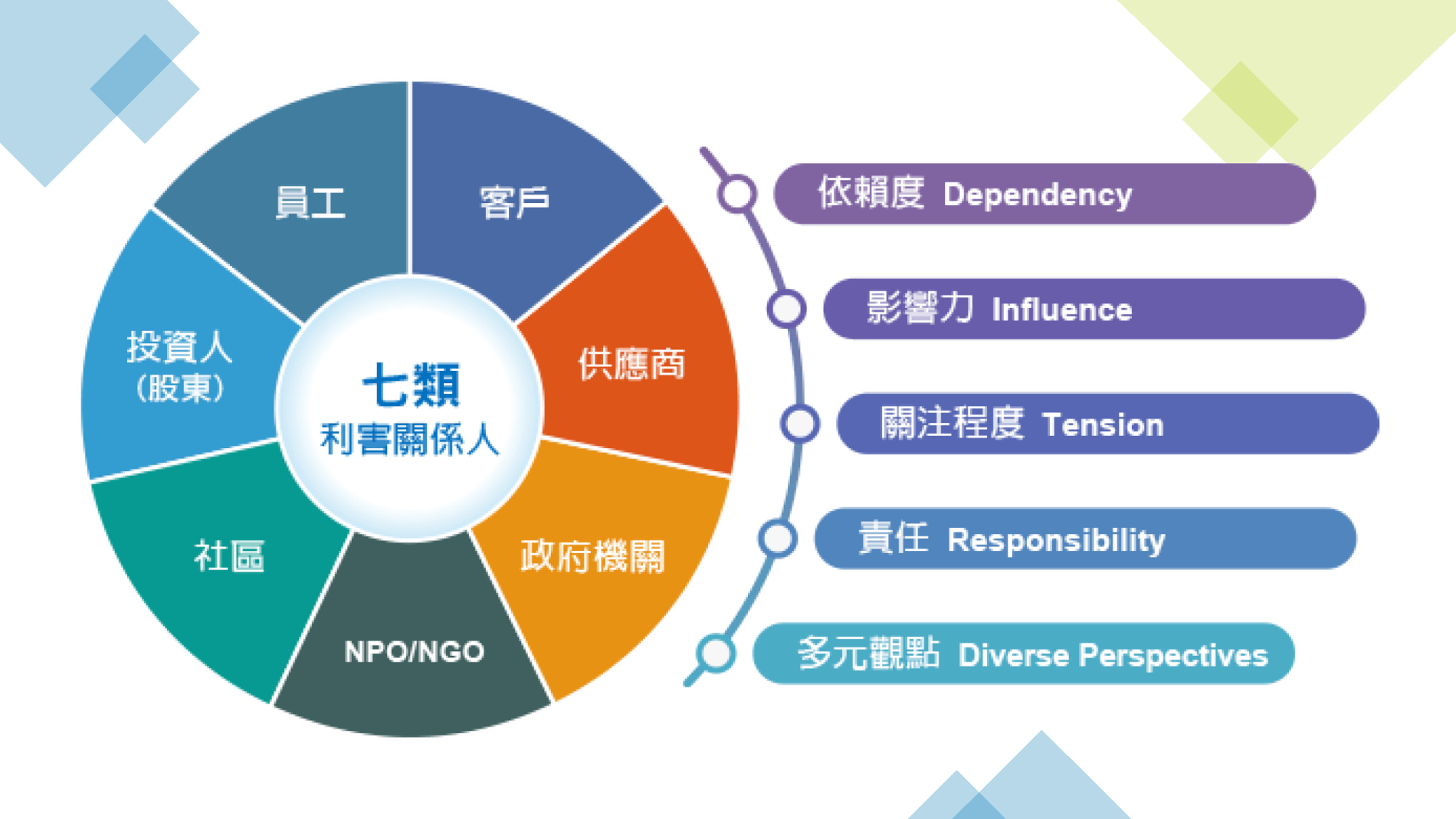 七類
利害關係人

員工

客戶

供應商

政府機關

NPO/NGO

社區

投資人
(股東)

依賴度 Dependency

影響力 Influence

關注程度 Tension

責任 Responsibility

多元觀點 Diverse Perspectives